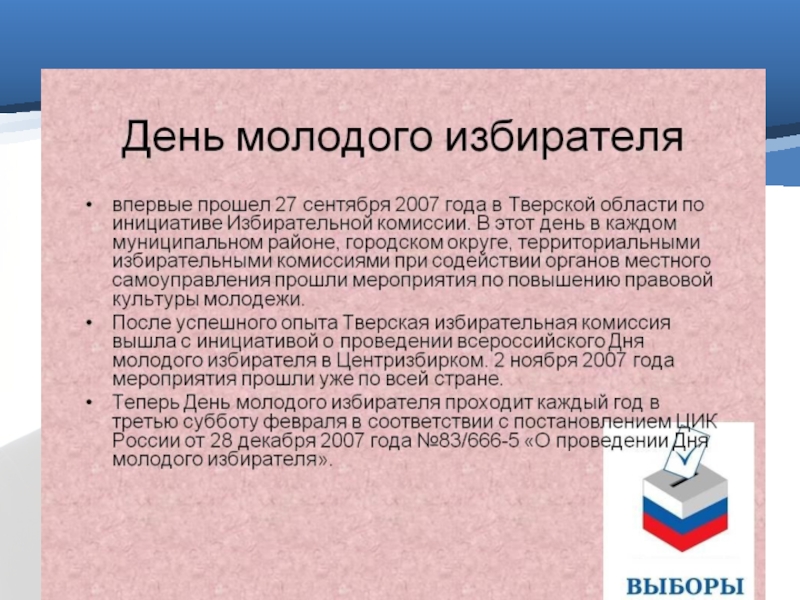 День молодого избирателя

• впервые прошел 27 сентября 2007 года в Тверской области по инициативе Избирательной комиссии. В этот день в каждом муниципальном районе, городском округе, территориальными избирательными комиссиями при содействии органов местного самоуправления прошли мероприятия по повышению правовой культуры молодежи.

• После успешного опыта Тверская избирательная комиссия вышла с инициативой о проведении всероссийского Дня молодого избирателя в Центризбирком. 2 ноября 2007 года мероприятия прошли уже по всей стране.

• Теперь День молодого избирателя проходит каждый год в третью субботу февраля в соответствии с постановлением ЦИК России от 28 декабря 2007 года №83/666-5 «О проведении Дня молодого избирателя».

ВЫБОРЫ